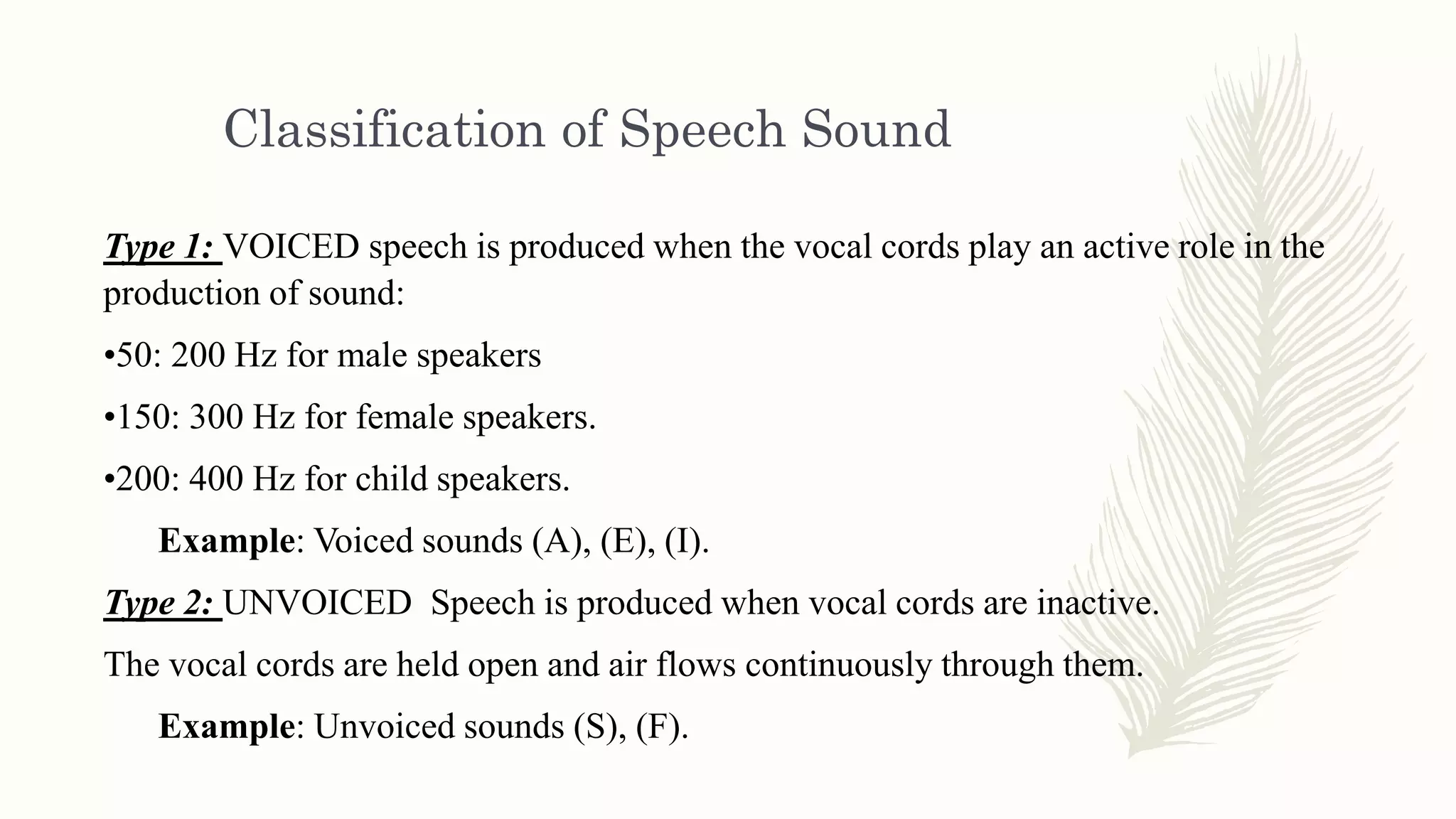 Classification of Speech Sound

Type 1: VOICED speech is produced when the vocal cords play an active role in the production of sound:

•50: 200 Hz for male speakers

•150: 300 Hz for female speakers.

•200: 400 Hz for child speakers.

Example: Voiced sounds (A), (E), (I).

Type 2: UNVOICED Speech is produced when vocal cords are inactive.

The vocal cords are held open and air flows continuously through them.

Example: Unvoiced sounds (S), (F).